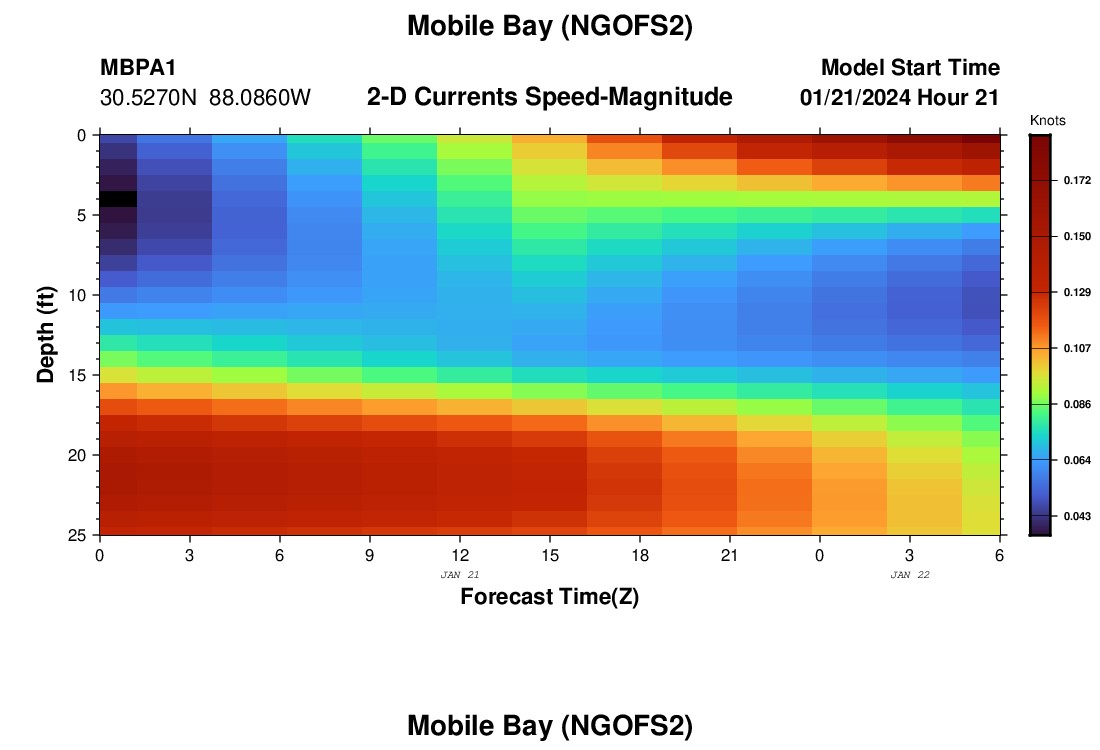 Mobile Bay (NGOFS2)

MBPA1
30.5270N 88.0860W

2-D Currents Speed-Magnitude

Model Start Time
01/21/2024 Hour 21

Knots

0.172
0.150
0.129
0.107
0.086
0.064
0.043

Depth (ft)

0
5
10
15
20
25

0 3 6 9 12 15 18 21 0 3 6

JAN 21
JAN 22

Forecast Time(Z)

Mobile Bay (NGOFS2)